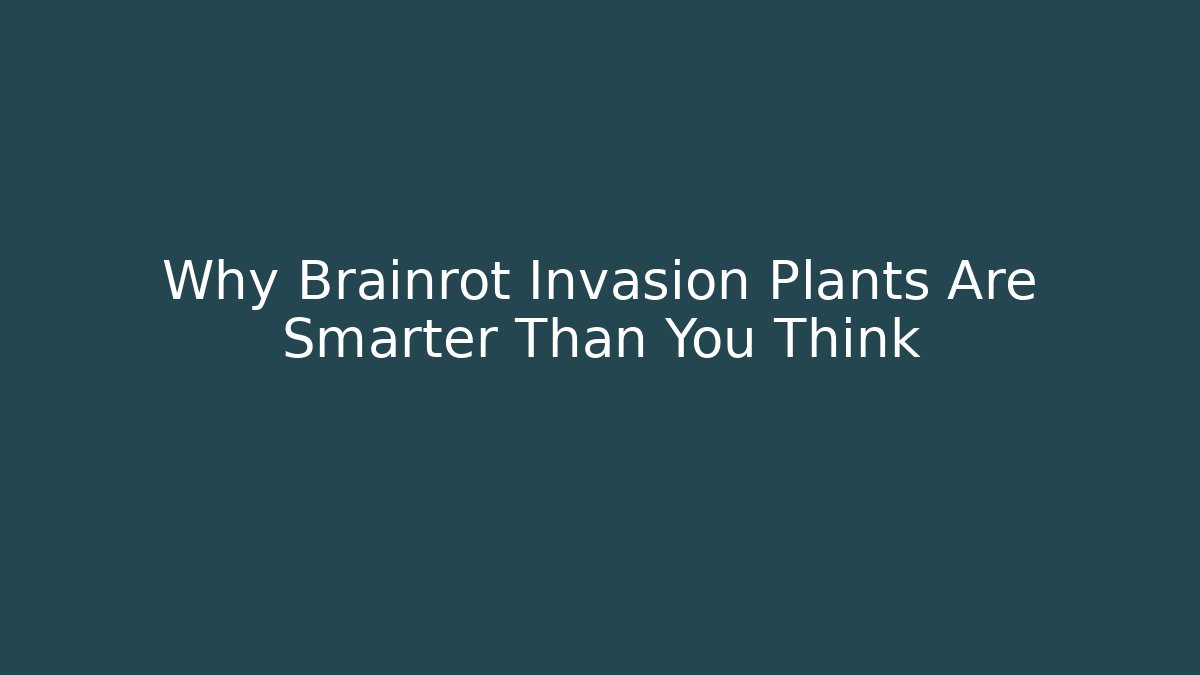 Why Brainrot Invasion Plants Are Smarter Than You Think